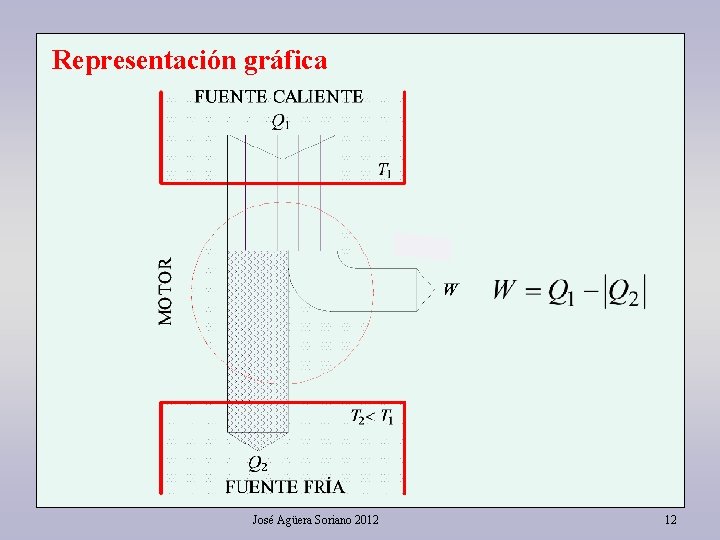 Representación gráfica

FUENTE CALIENTE

$Q_1$

$T_1$

MOTOR

$W$

$W = Q_1 - |Q_2|$

$T_2 < T_1$

$Q_2$

FUENTE FRÍA

José Agüera Soriano 2012

12